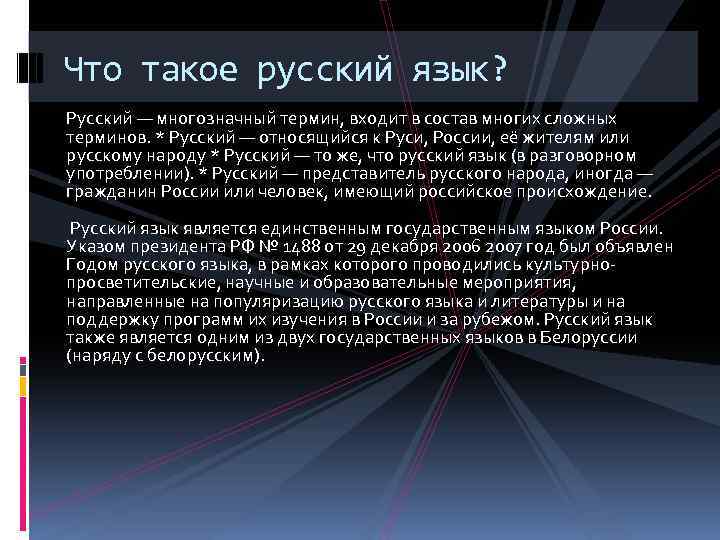 Что такое русский язык?

Русский — многозначный термин, входит в состав многих сложных терминов. * Русский — относящийся к Руси, России, её жителям или русскому народу * Русский — то же, что русский язык (в разговорном употреблении). * Русский — представитель русского народа, иногда — гражданин России или человек, имеющий российское происхождение.

Русский язык является единственным государственным языком России. Указом президента РФ № 1488 от 29 декабря 2006 2007 год был объявлен Годом русского языка, в рамках которого проводились культурно-просветительские, научные и образовательные мероприятия, направленные на популяризацию русского языка и литературы и на поддержку программ их изучения в России и за рубежом. Русский язык также является одним из двух государственных языков в Белоруссии (наряду с белорусским).